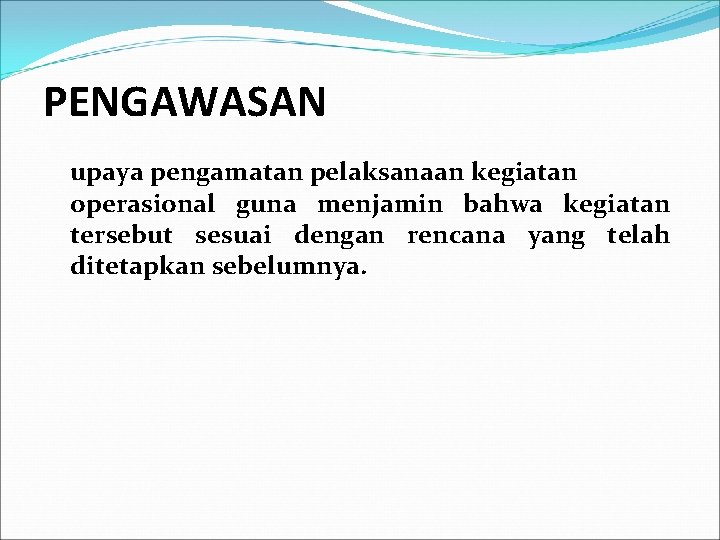 PENGAWASAN

upaya pengamatan pelaksanaan kegiatan operasional guna menjamin bahwa kegiatan tersebut sesuai dengan rencana yang telah ditetapkan sebelumnya.